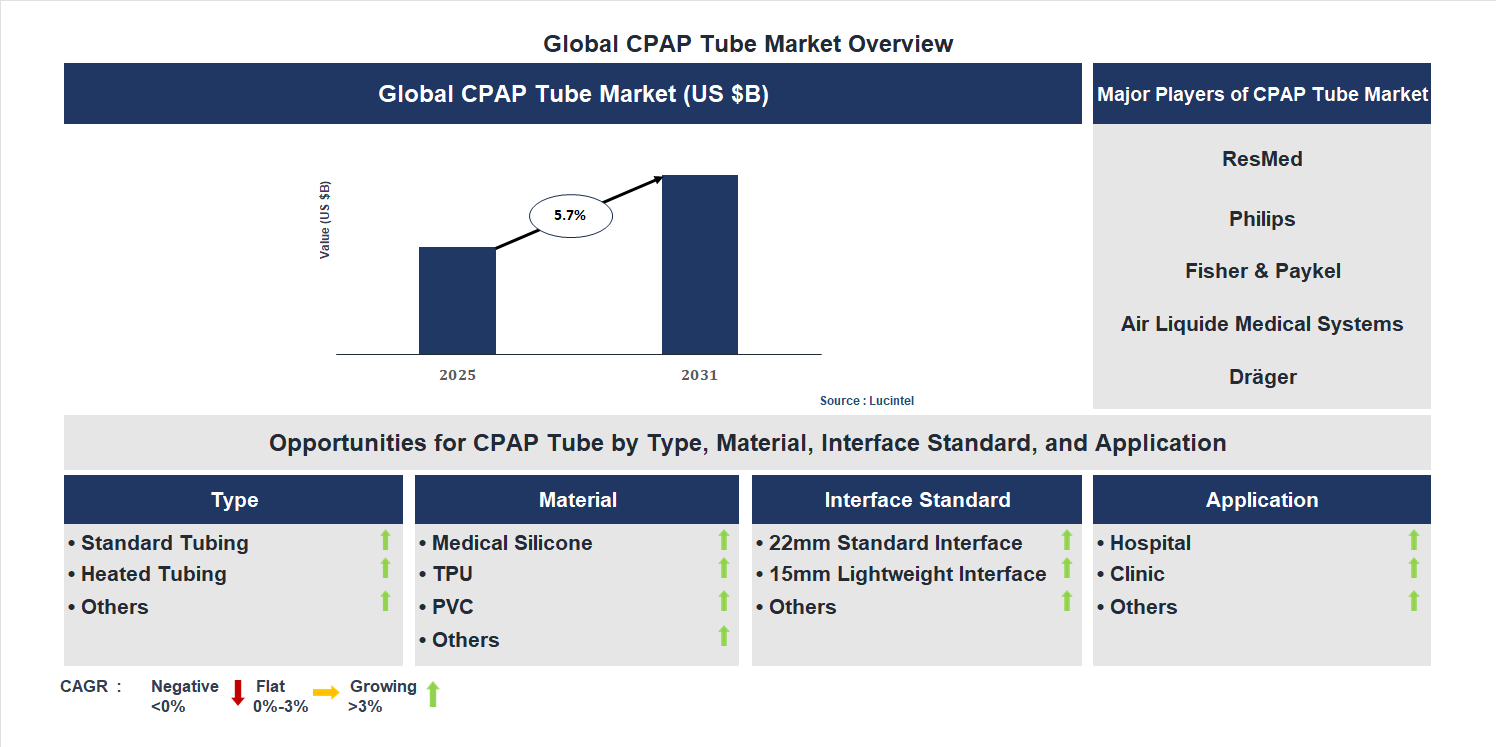 Global CPAP Tube Market Overview

Global CPAP Tube Market (US $B)

Value (US $B)

5.7%

2025

2031

Source : Lucintel

Major Players of CPAP Tube Market

ResMed

Philips

Fisher & Paykel

Air Liquide Medical Systems

Dräger

Opportunities for CPAP Tube by Type, Material, Interface Standard, and Application

Type

• Standard Tubing
• Heated Tubing
• Others

Material

• Medical Silicone
• TPU
• PVC
• Others

Interface Standard

• 22mm Standard Interface
• 15mm Lightweight Interface
• Others

Application

• Hospital
• Clinic
• Others

CAGR : Negative <0% Flat 0%-3% Growing >3%